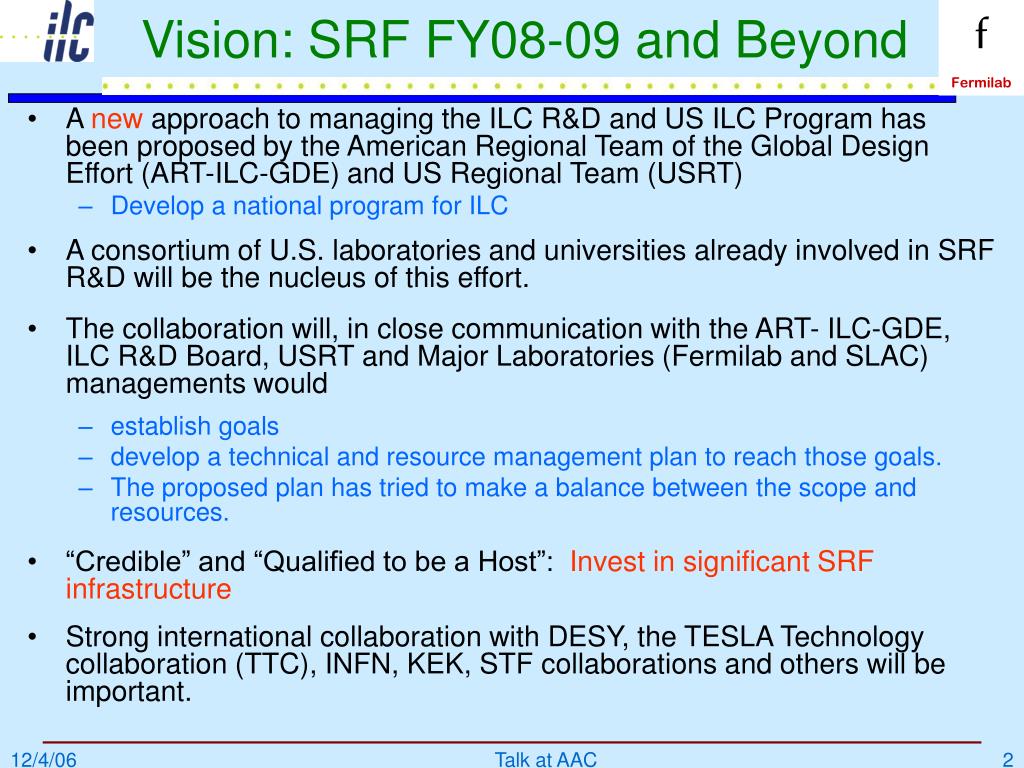 ilc

Vision: SRF FY08-09 and Beyond

f
Fermilab

• A new approach to managing the ILC R&D and US ILC Program has been proposed by the American Regional Team of the Global Design Effort (ART-ILC-GDE) and US Regional Team (USRT)
– Develop a national program for ILC
• A consortium of U.S. laboratories and universities already involved in SRF R&D will be the nucleus of this effort.
• The collaboration will, in close communication with the ART- ILC-GDE, ILC R&D Board, USRT and Major Laboratories (Fermilab and SLAC) managements would
– establish goals
– develop a technical and resource management plan to reach those goals.
– The proposed plan has tried to make a balance between the scope and resources.
• “Credible” and “Qualified to be a Host”: Invest in significant SRF infrastructure
• Strong international collaboration with DESY, the TESLA Technology collaboration (TTC), INFN, KEK, STF collaborations and others will be important.

12/4/06 Talk at AAC 2